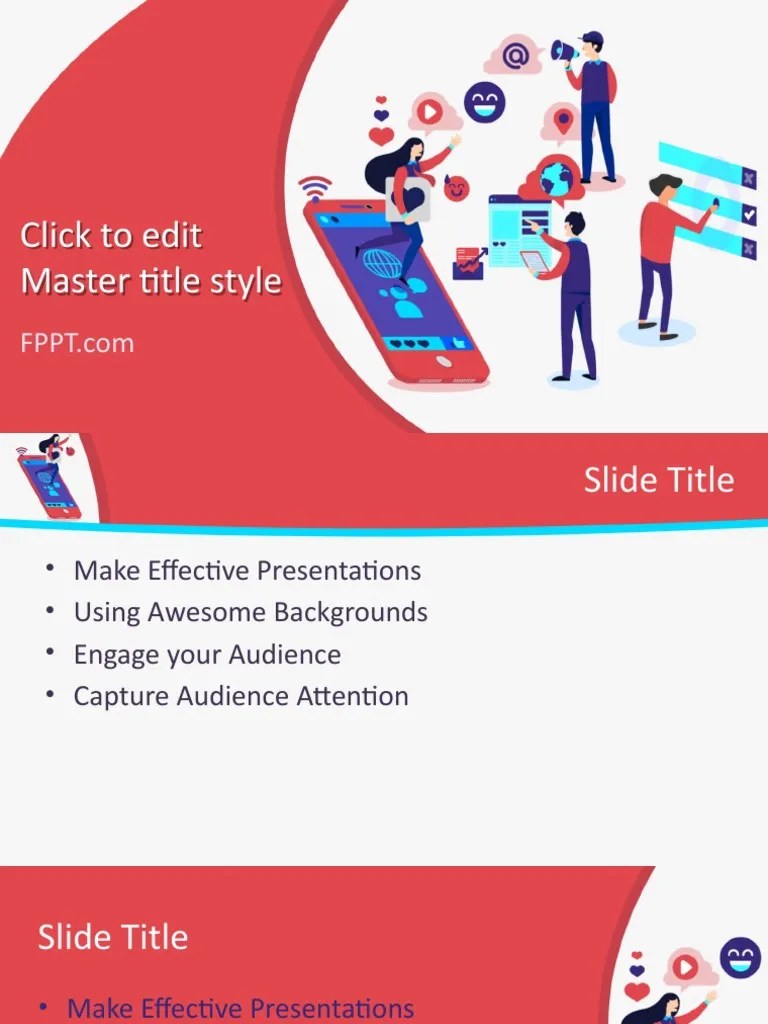 Click to edit
Master title style

FPPT.com

Slide Title

• Make Effective Presentations
• Using Awesome Backgrounds
• Engage your Audience
• Capture Audience Attention

Slide Title

• Make Effective Presentations